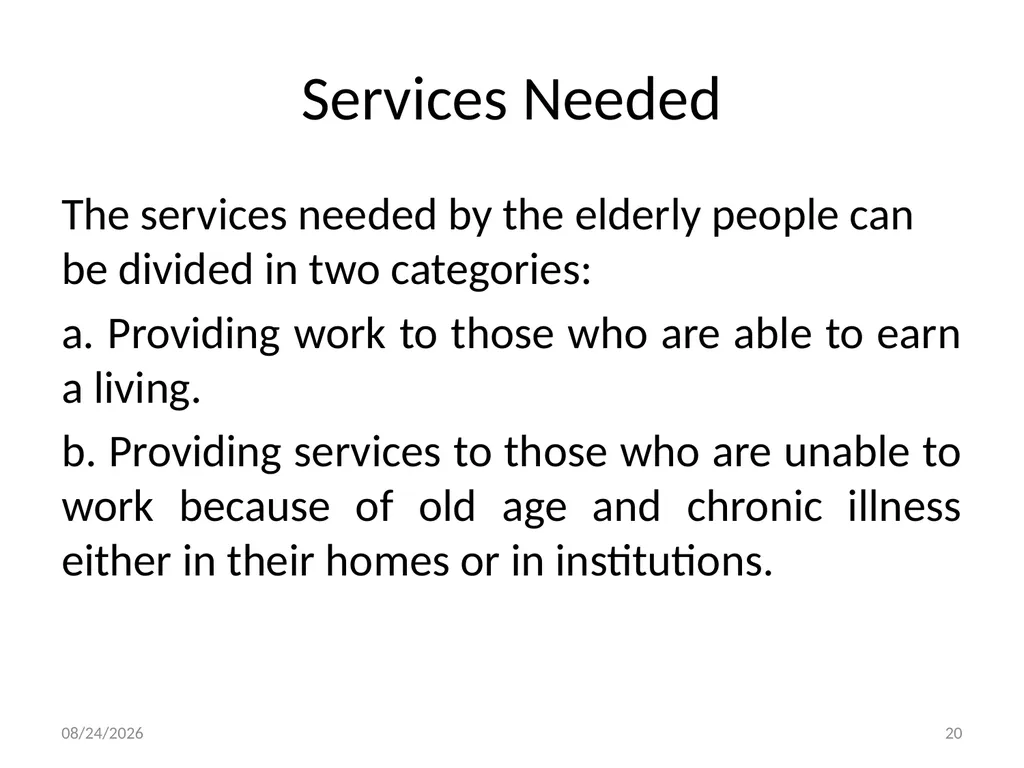 Services Needed

The services needed by the elderly people can be divided in two categories:

a. Providing work to those who are able to earn a living.

b. Providing services to those who are unable to work because of old age and chronic illness either in their homes or in institutions.

08/24/2026

20